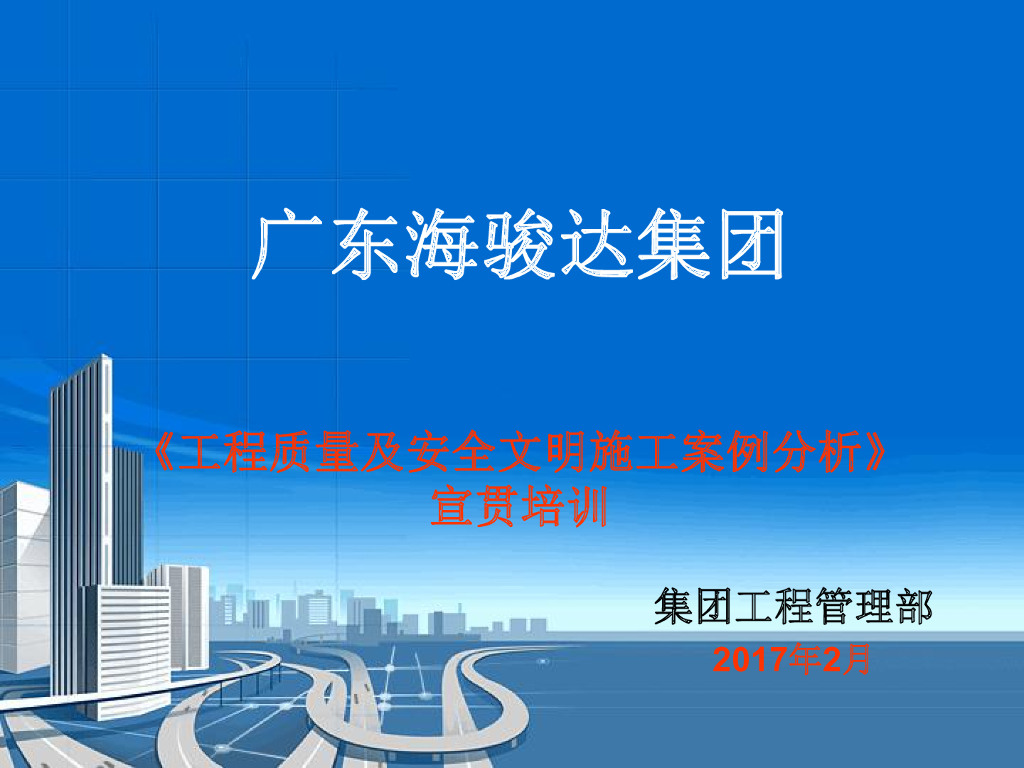 广东海骏达集团

《工程质量及安全文明施工案例分析》
宣贯培训

集团工程管理部
2017年2月